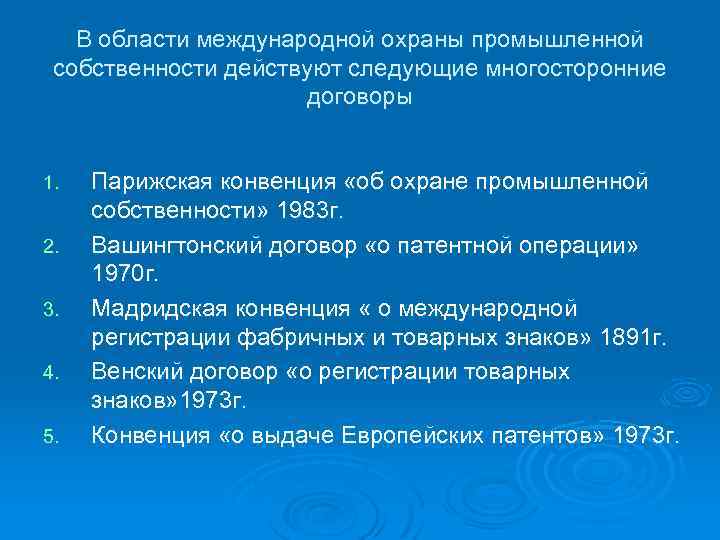 В области международной охраны промышленной собственности действуют следующие многосторонние договоры

1. Парижская конвенция «об охране промышленной собственности» 1983г.
2. Вашингтонский договор «о патентной операции» 1970г.
3. Мадридская конвенция « о международной регистрации фабричных и товарных знаков» 1891г.
4. Венский договор «о регистрации товарных знаков»1973г.
5. Конвенция «о выдаче Европейских патентов» 1973г.